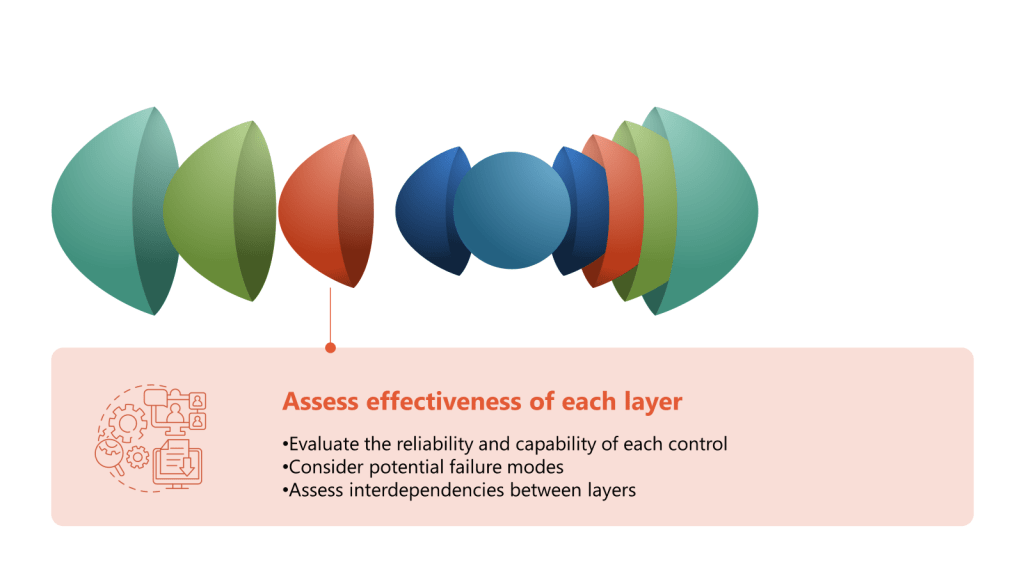 Assess effectiveness of each layer

•Evaluate the reliability and capability of each control
•Consider potential failure modes
•Assess interdependencies between layers